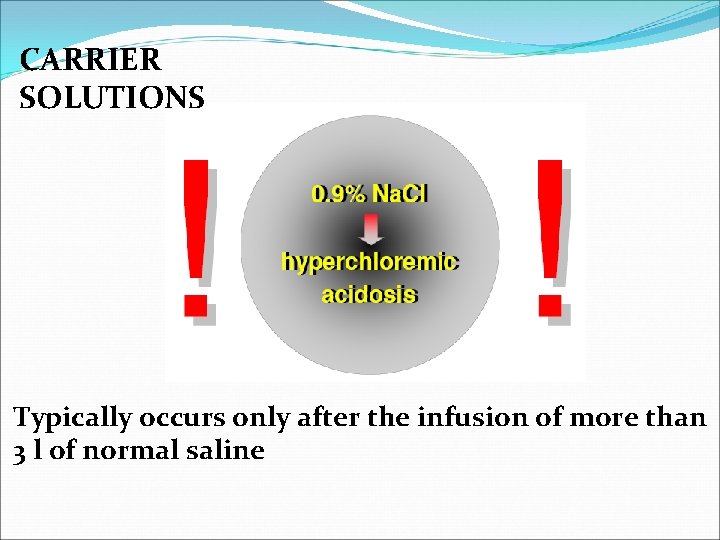 CARRIER SOLUTIONS

!

0.9% NaCl

hyperchloremic acidosis

!

Typically occurs only after the infusion of more than 3 l of normal saline